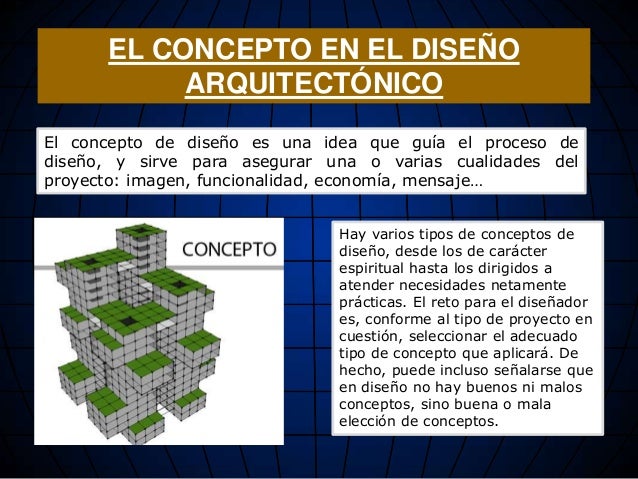 EL CONCEPTO EN EL DISEÑO ARQUITECTÓNICO

El concepto de diseño es una idea que guía el proceso de diseño, y sirve para asegurar una o varias cualidades del proyecto: imagen, funcionalidad, economía, mensaje…

CONCEPTO

Hay varios tipos de conceptos de diseño, desde los de carácter espiritual hasta los dirigidos a atender necesidades netamente prácticas. El reto para el diseñador es, conforme al tipo de proyecto en cuestión, seleccionar el adecuado tipo de concepto que aplicará. De hecho, puede incluso señalarse que en diseño no hay buenos ni malos conceptos, sino buena o mala elección de conceptos.